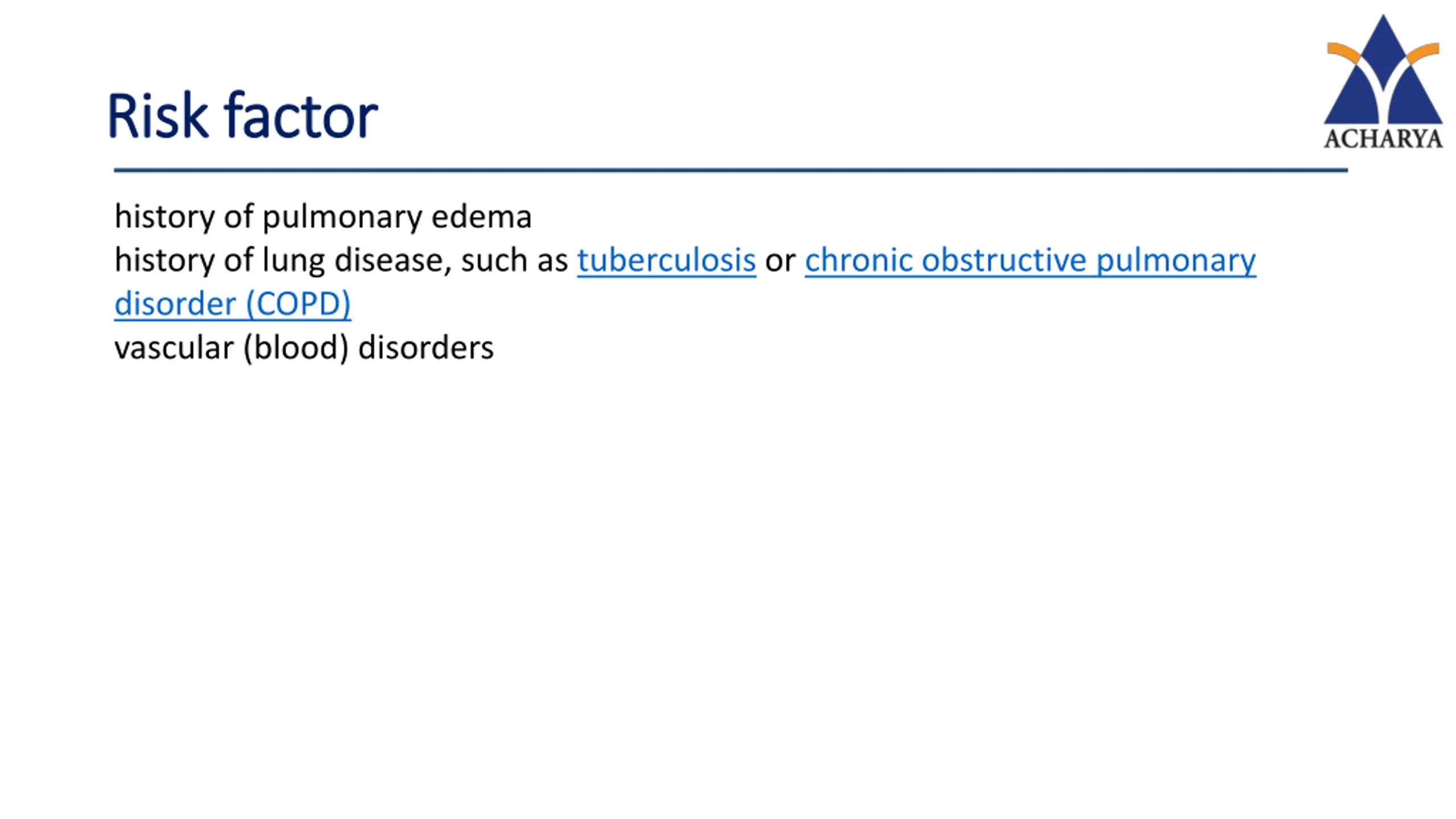 Risk factor

ACHARYA

history of pulmonary edema
history of lung disease, such as tuberculosis or chronic obstructive pulmonary disorder (COPD)
vascular (blood) disorders